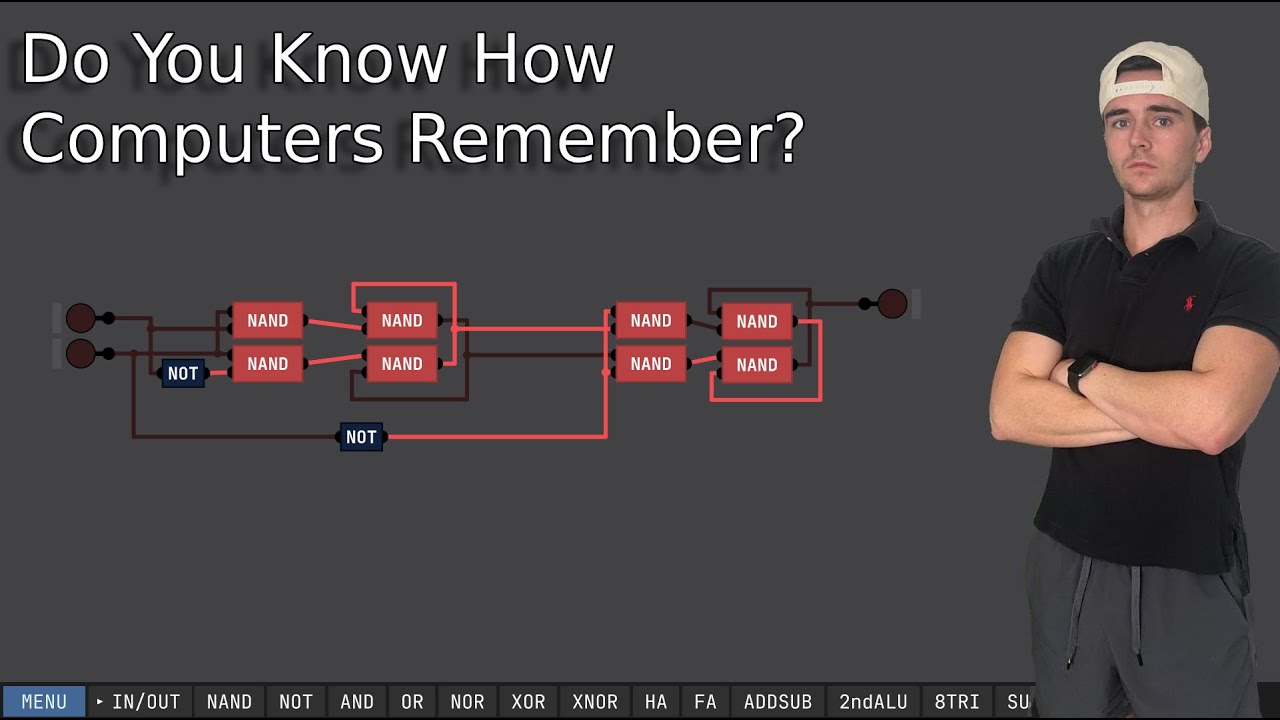 Do You Know How Computers Remember?

NAND
NAND
NOT
NAND
NAND
NOT
NAND
NAND
NAND
NAND

MENU ▸ IN/OUT NAND NOT AND OR NOR XOR XNOR HA FA ADDSUB 2ndALU 8TRI SU